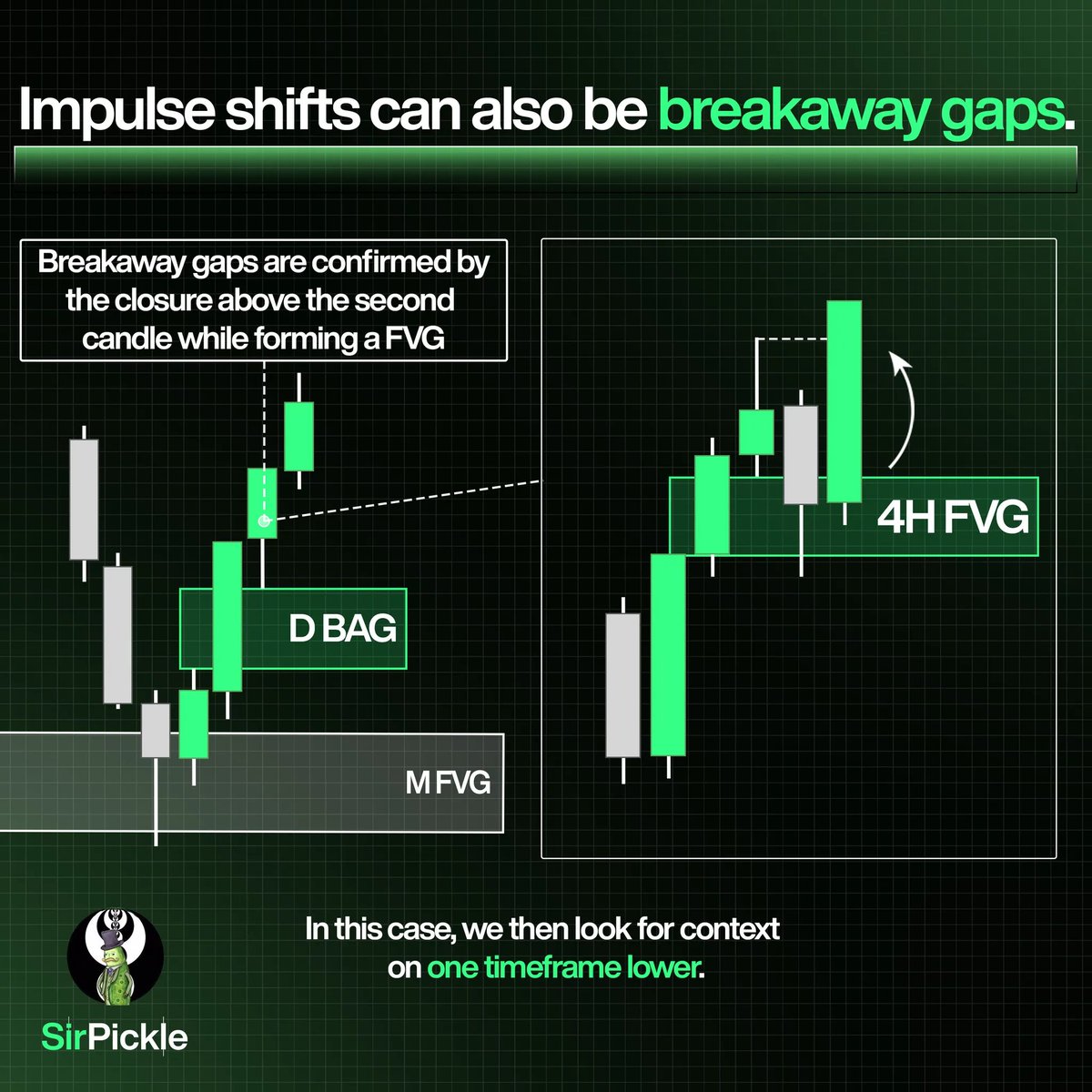 Impulse shifts can also be breakaway gaps.

Breakaway gaps are confirmed by the closure above the second candle while forming a FVG

D BAG

M FVG

4H FVG

In this case, we then look for context on one timeframe lower.

SirPickle